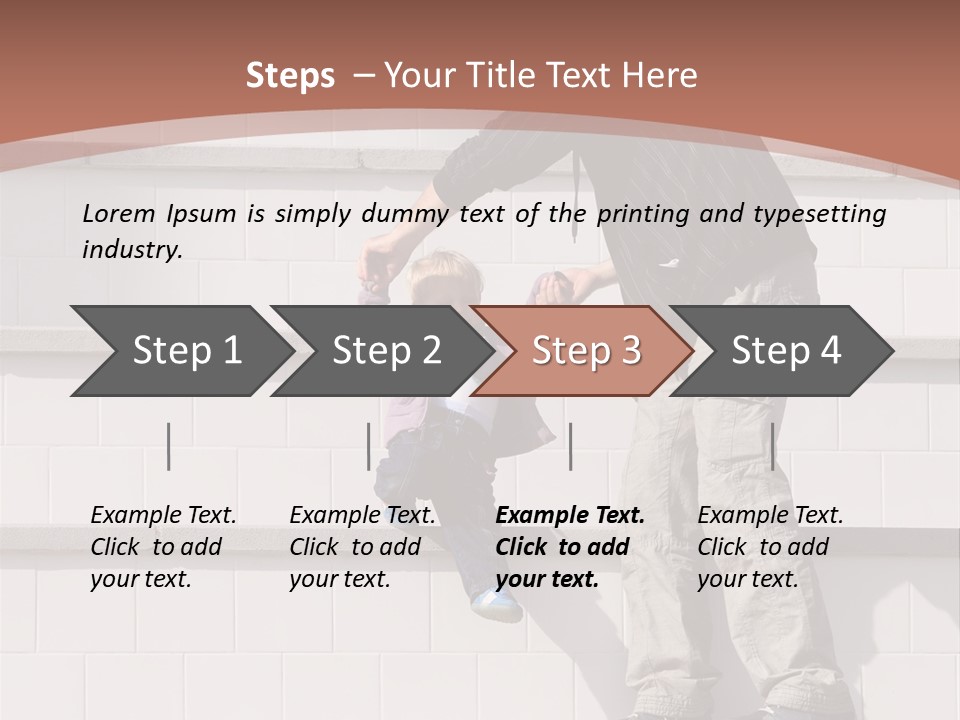 Steps – Your Title Text Here

Lorem Ipsum is simply dummy text of the printing and typesetting industry.

Step 1

Step 2

Step 3

Step 4

Example Text. Click to add your text.

Example Text. Click to add your text.

Example Text. Click to add your text.

Example Text. Click to add your text.